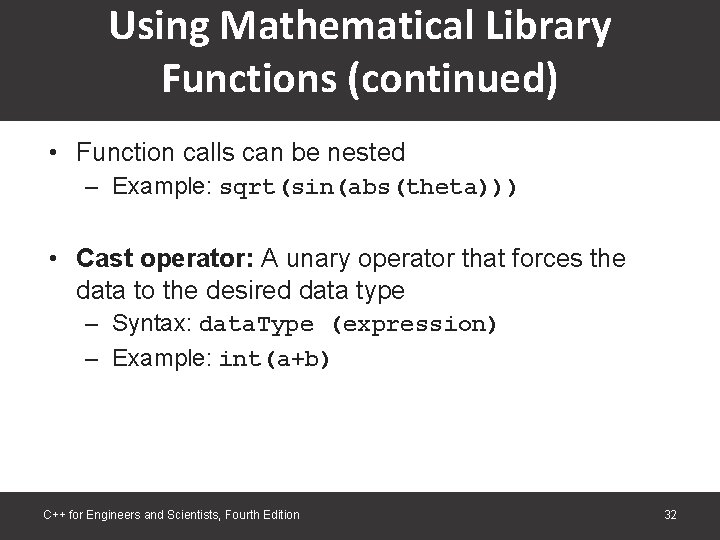 Using Mathematical Library Functions (continued)

• Function calls can be nested
– Example: sqrt(sin(abs(theta)))

• Cast operator: A unary operator that forces the data to the desired data type
– Syntax: dataType (expression)
– Example: int(a+b)

C++ for Engineers and Scientists, Fourth Edition

32